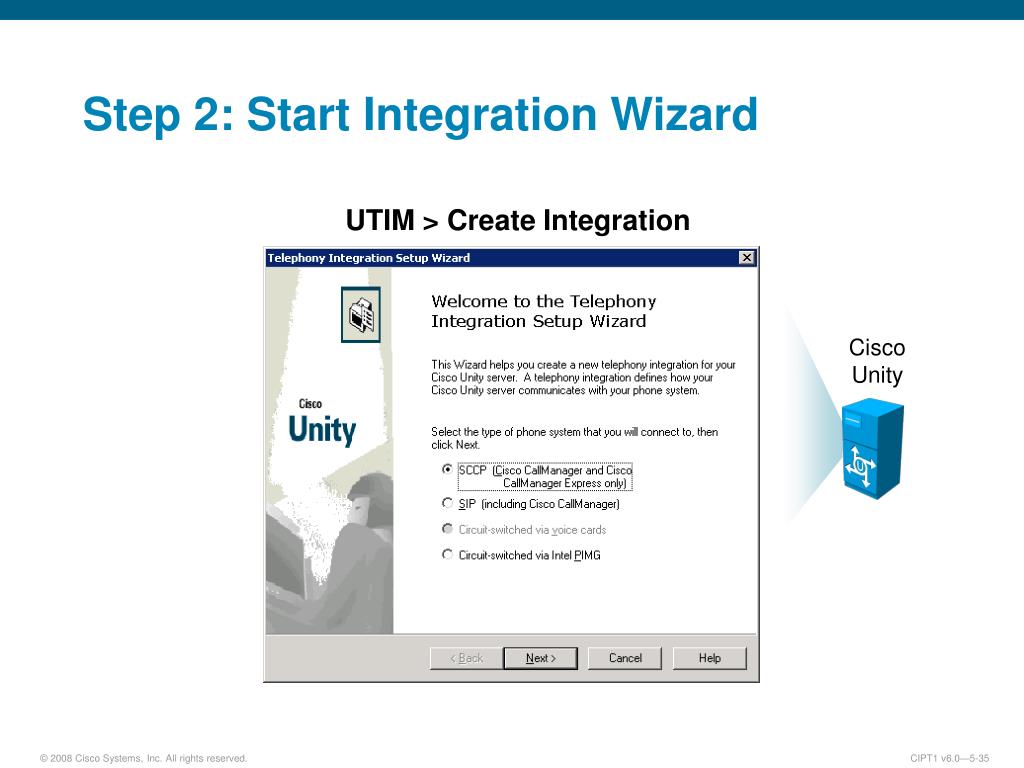 Step 2: Start Integration Wizard

UTIM > Create Integration

Telephony Integration Setup Wizard

Cisco
Unity

Welcome to the Telephony Integration Setup Wizard

This Wizard helps you create a new telephony integration for your Cisco Unity server. A telephony integration defines how your Cisco Unity server communicates with your phone system.

Select the type of phone system that you will connect to, then click Next.

SCCP (Cisco CallManager and Cisco CallManager Express only)

SIP (including Cisco CallManager)

Circuit-switched via voice cards

Circuit-switched via Intel PIMG

< Back

Next >

Cancel

Help

Cisco Unity

© 2008 Cisco Systems, Inc. All rights reserved.

CIPT1 v6.0—5-35